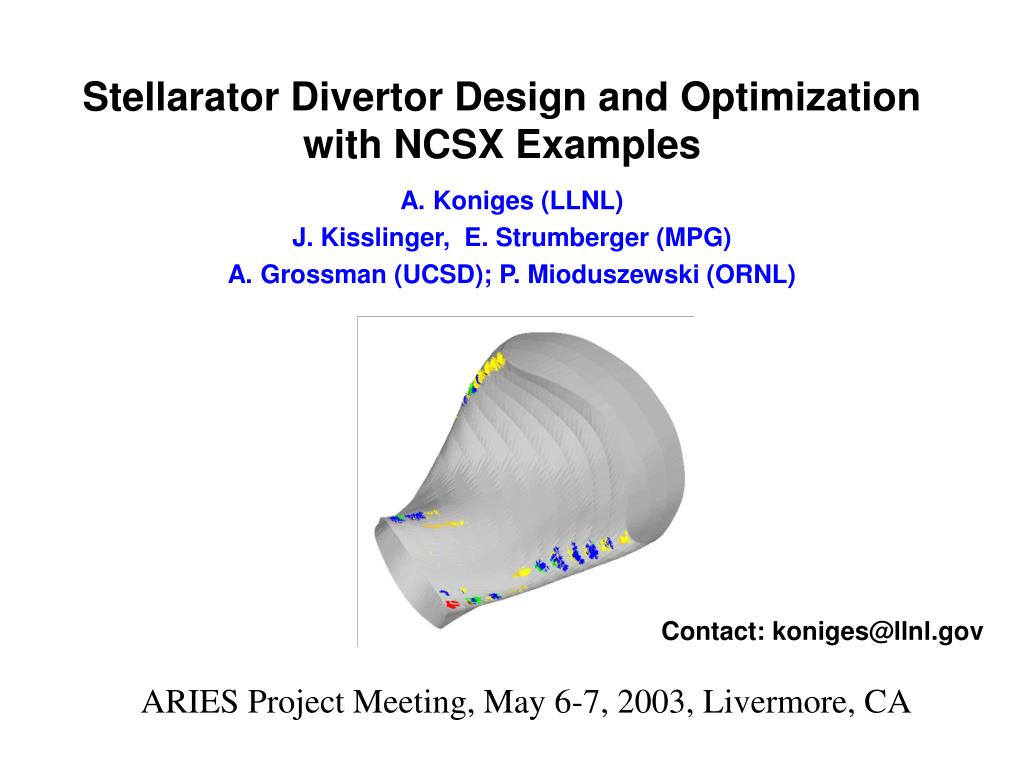 Stellarator Divertor Design and Optimization with NCSX Examples

A. Koniges (LLNL)
J. Kisslinger, E. Strumberger (MPG)
A. Grossman (UCSD); P. Mioduszewski (ORNL)

Contact: koniges@llnl.gov

ARIES Project Meeting, May 6-7, 2003, Livermore, CA